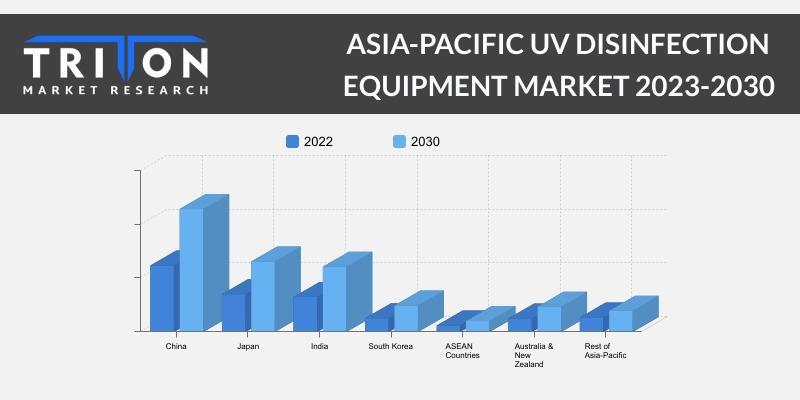 TRITON
MARKET RESEARCH

ASIA-PACIFIC UV DISINFECTION EQUIPMENT MARKET 2023-2030

2022
2030

China
Japan
India
South Korea
ASEAN Countries
Australia & New Zealand
Rest of Asia-Pacific